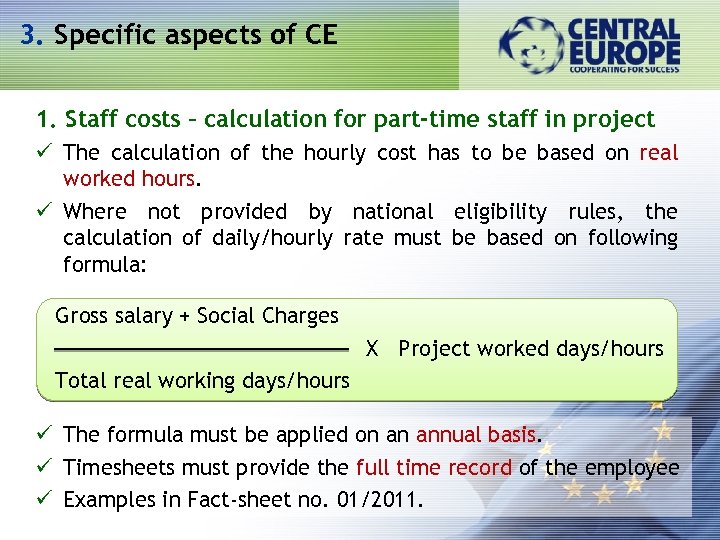 3. Specific aspects of CE

CENTRAL EUROPE
COOPERATING FOR SUCCESS

1. Staff costs – calculation for part-time staff in project

✓ The calculation of the hourly cost has to be based on real worked hours.

✓ Where not provided by national eligibility rules, the calculation of daily/hourly rate must be based on following formula:

$\frac{\text{Gross salary + Social Charges}}{\text{Total real working days/hours}}$ X Project worked days/hours

✓ The formula must be applied on an annual basis.

✓ Timesheets must provide the full time record of the employee

✓ Examples in Fact-sheet no. 01/2011.